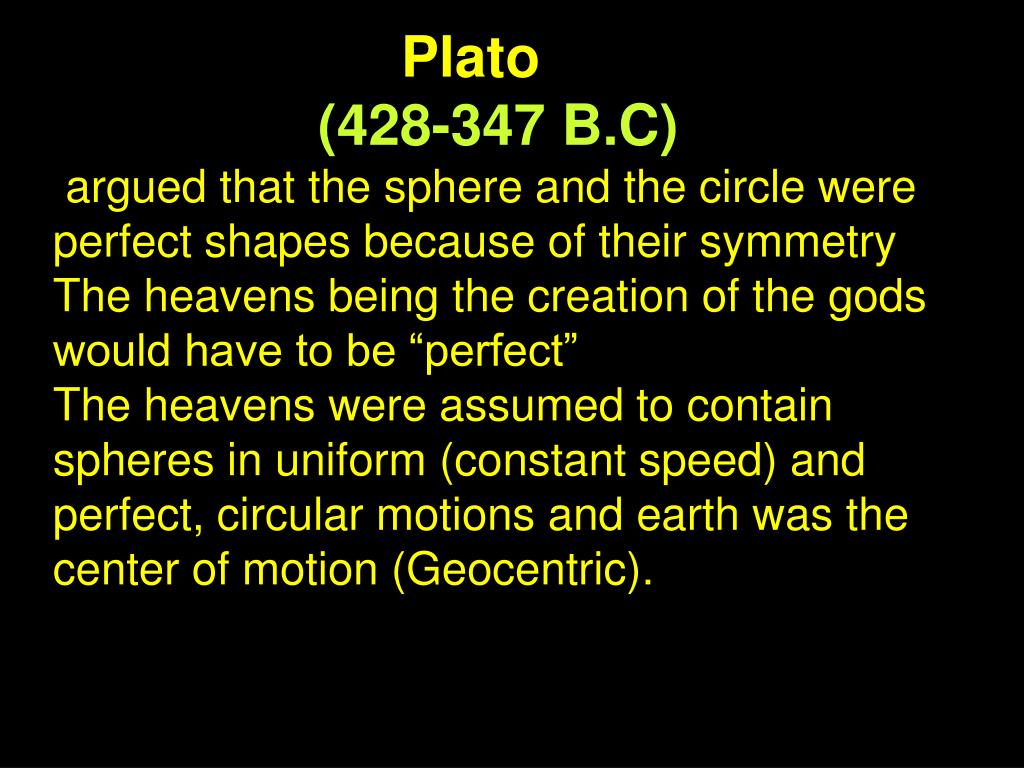 Plato
(428-347 B.C)
argued that the sphere and the circle were perfect shapes because of their symmetry
The heavens being the creation of the gods would have to be “perfect”
The heavens were assumed to contain spheres in uniform (constant speed) and perfect, circular motions and earth was the center of motion (Geocentric).